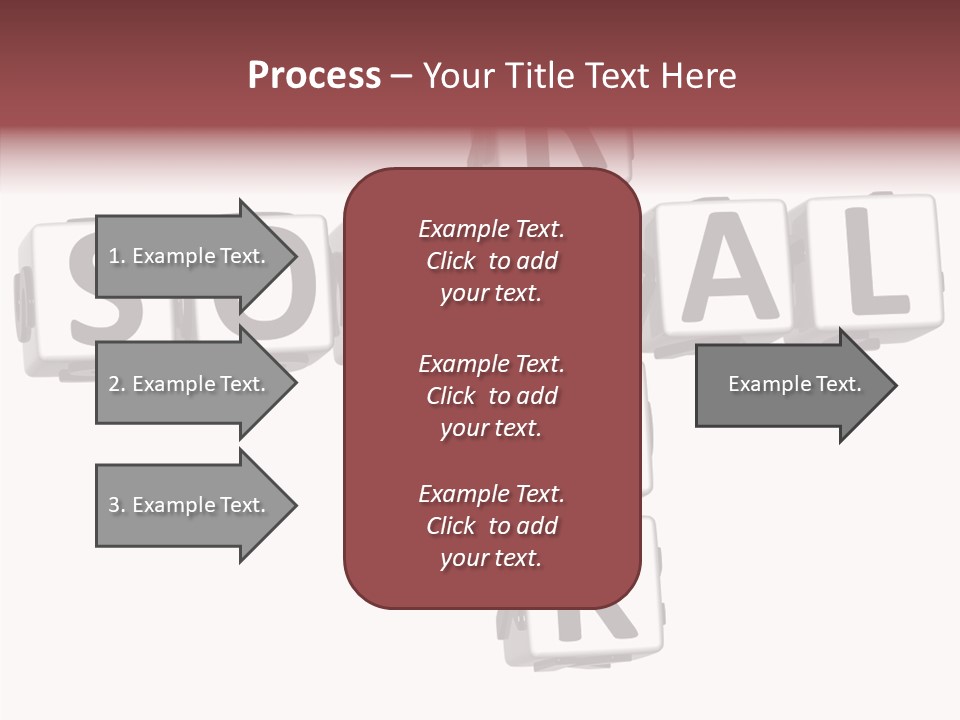 Process – Your Title Text Here

1. Example Text.

2. Example Text.

3. Example Text.

Example Text. Click to add your text.

Example Text. Click to add your text.

Example Text. Click to add your text.

Example Text.